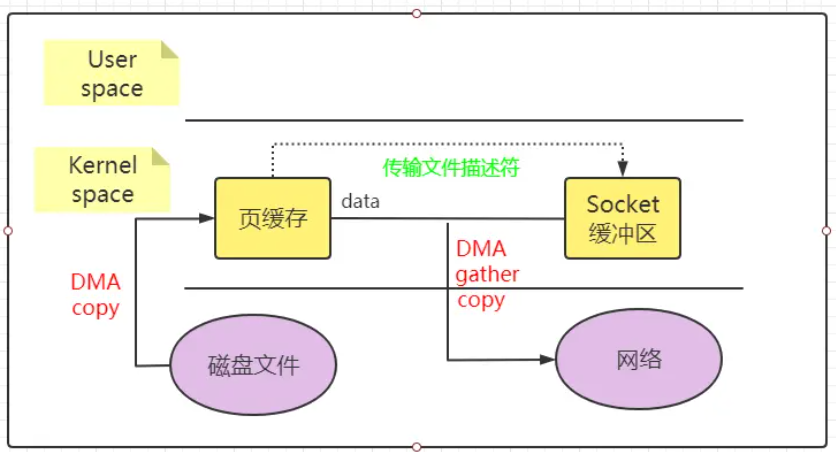 User space

Kernel space

传输文件描述符

页缓存

data

Socket 缓冲区

DMA copy

DMA gather copy

磁盘文件

网络